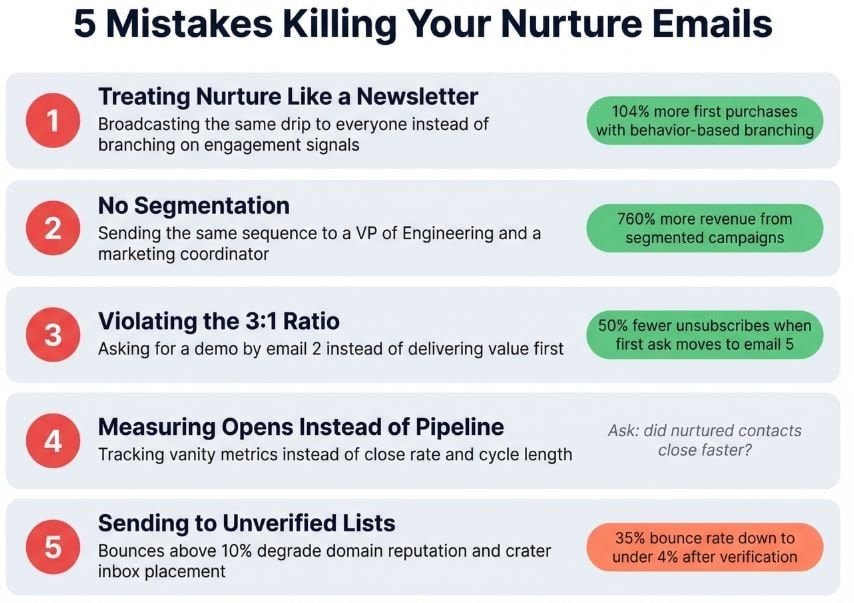 5 Mistakes Killing Your Nurture Emails

1
Treating Nurture Like a Newsletter
Broadcasting the same drip to everyone instead of branching on engagement signals
104% more first purchases with behavior-based branching

2
No Segmentation
Sending the same sequence to a VP of Engineering and a marketing coordinator
760% more revenue from segmented campaigns

3
Violating the 3:1 Ratio
Asking for a demo by email 2 instead of delivering value first
50% fewer unsubscribes when first ask moves to email 5

4
Measuring Opens Instead of Pipeline
Tracking vanity metrics instead of close rate and cycle length
Ask: did nurtured contacts close faster?

5
Sending to Unverified Lists
Bounces above 10% degrade domain reputation and crater inbox placement
35% bounce rate down to under 4% after verification